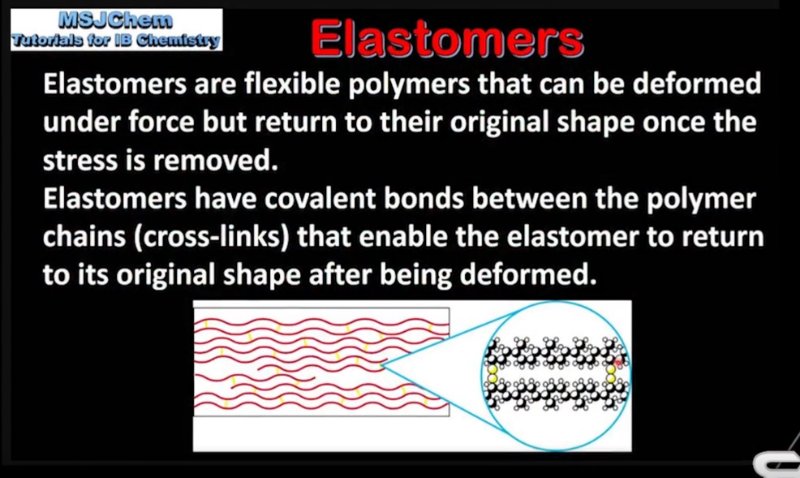 MSJChem
Tutorials for IB Chemistry

Elastomers

Elastomers are flexible polymers that can be deformed under force but return to their original shape once the stress is removed.
Elastomers have covalent bonds between the polymer chains (cross-links) that enable the elastomer to return to its original shape after being deformed.